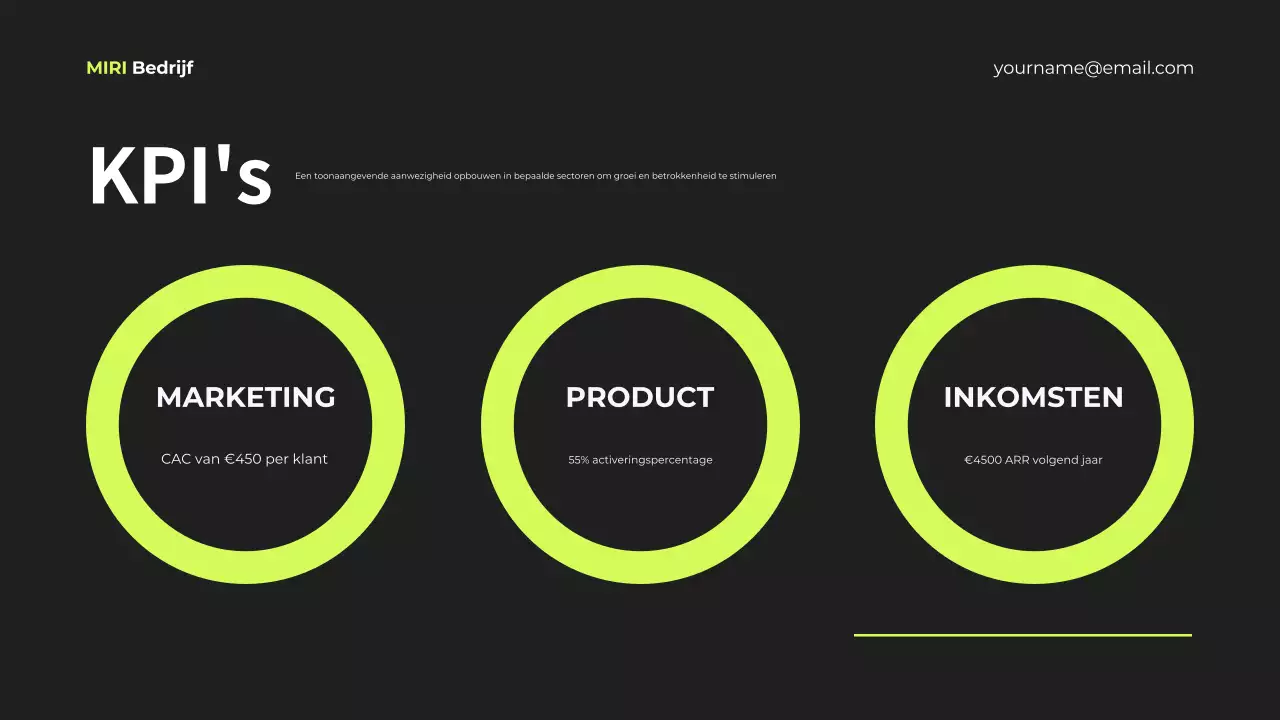 MIRI Bedrijf

yourname@email.com

KPI's

Een toonaangevende aanwezigheid opbouwen in bepaalde sectoren om groei en betrokkenheid te stimuleren

MARKETING

CAC van €450 per klant

PRODUCT

55% activeringspercentage

INKOMSTEN

€4500 ARR volgend jaar